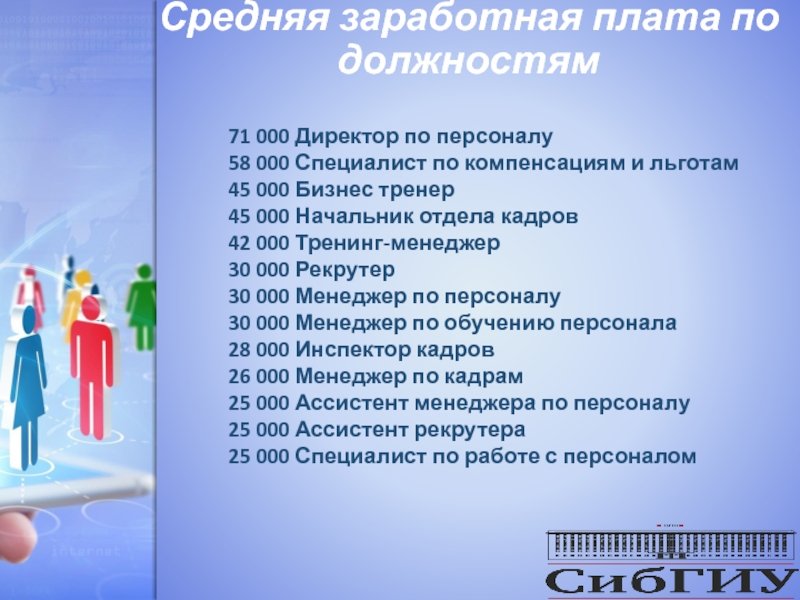 Средняя заработная плата по должностям

71 000 Директор по персоналу
58 000 Специалист по компенсациям и льготам
45 000 Бизнес тренер
45 000 Начальник отдела кадров
42 000 Тренинг-менеджер
30 000 Рекрутер
30 000 Менеджер по персоналу
30 000 Менеджер по обучению персонала
28 000 Инспектор кадров
26 000 Менеджер по кадрам
25 000 Ассистент менеджера по персоналу
25 000 Ассистент рекрутера
25 000 Специалист по работе с персоналом

internet

СибГИУ